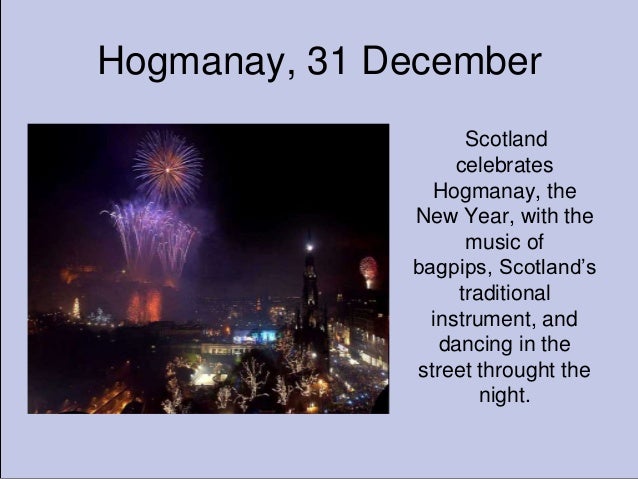 Hogmanay, 31 December

Scotland celebrates Hogmanay, the New Year, with the music of bagpips, Scotland's traditional instrument, and dancing in the street throught the night.